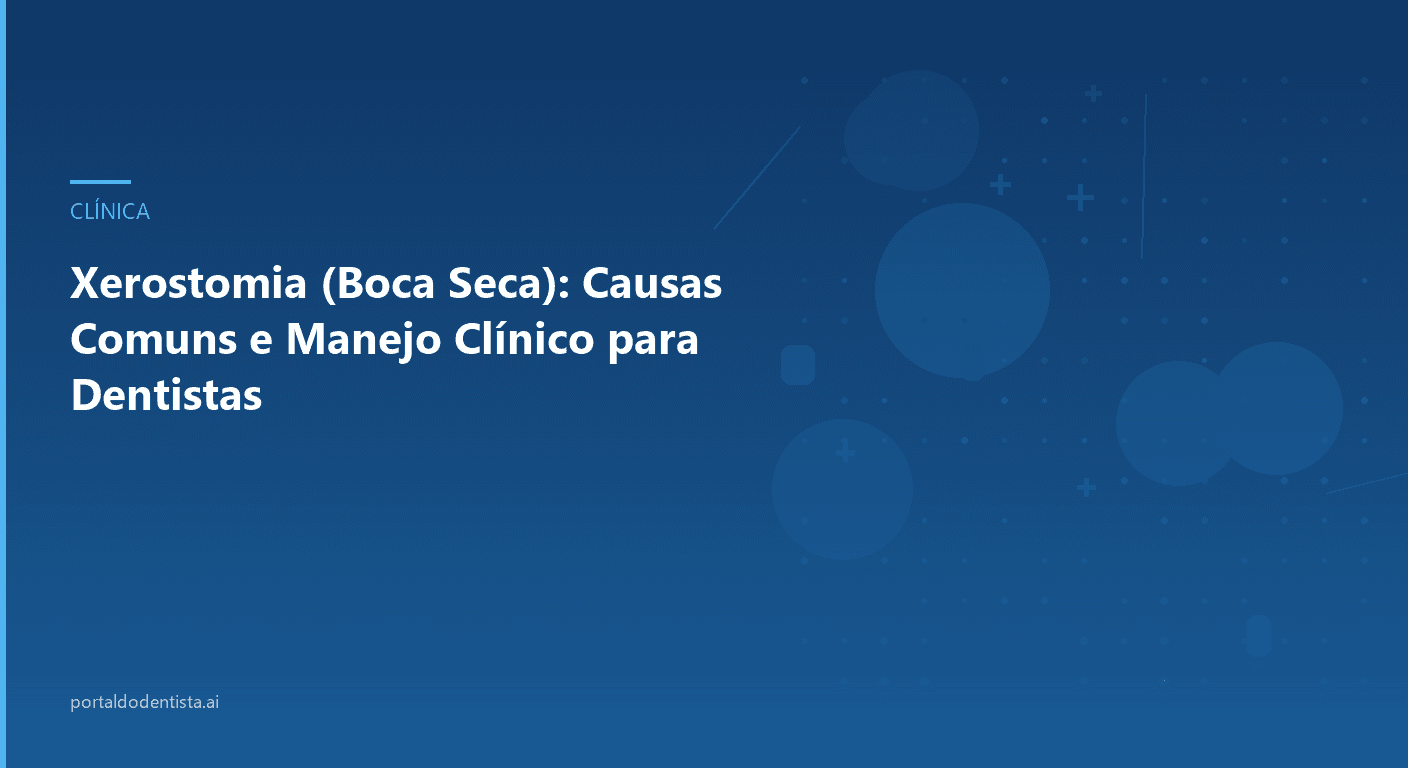 CLÍNICA

Xerostomia (Boca Seca): Causas Comuns e Manejo Clínico para Dentistas

portaldodentista.ai